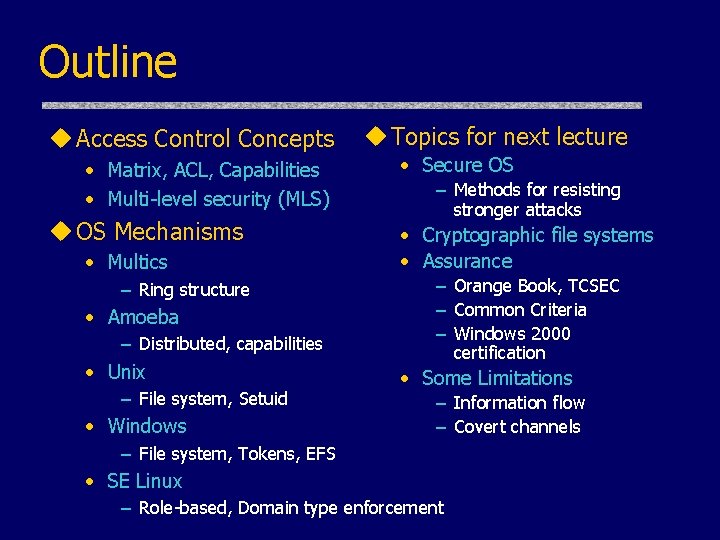 Outline

◆ Access Control Concepts
• Matrix, ACL, Capabilities
• Multi-level security (MLS)

◆ OS Mechanisms
• Multics
– Ring structure
• Amoeba
– Distributed, capabilities
• Unix
– File system, Setuid
• Windows
– File system, Tokens, EFS
• SE Linux
– Role-based, Domain type enforcement

◆ Topics for next lecture
• Secure OS
– Methods for resisting stronger attacks
• Cryptographic file systems
• Assurance
– Orange Book, TCSEC
– Common Criteria
– Windows 2000 certification
• Some Limitations
– Information flow
– Covert channels